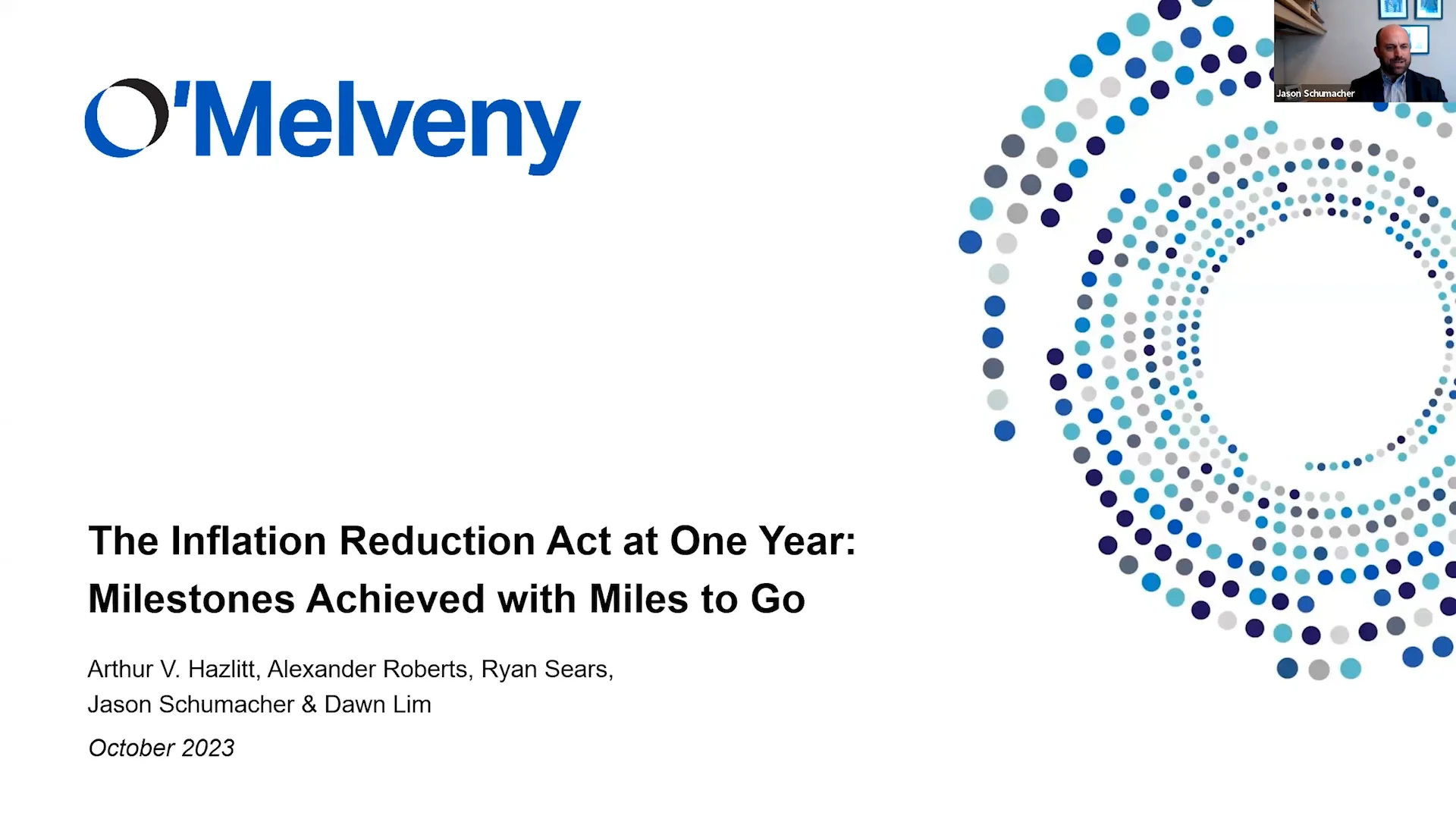 O'Melveny

Jason Schumacher

The Inflation Reduction Act at One Year: Milestones Achieved with Miles to Go

Arthur V. Hazlitt, Alexander Roberts, Ryan Sears, Jason Schumacher & Dawn Lim

October 2023